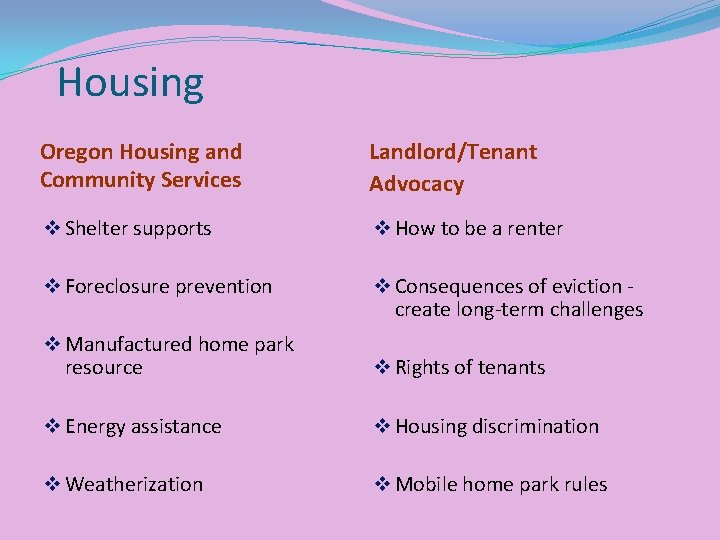 Housing

Oregon Housing and Community Services

❖ Shelter supports

❖ Foreclosure prevention

❖ Manufactured home park resource

❖ Energy assistance

❖ Weatherization

Landlord/Tenant Advocacy

❖ How to be a renter

❖ Consequences of eviction - create long-term challenges

❖ Rights of tenants

❖ Housing discrimination

❖ Mobile home park rules